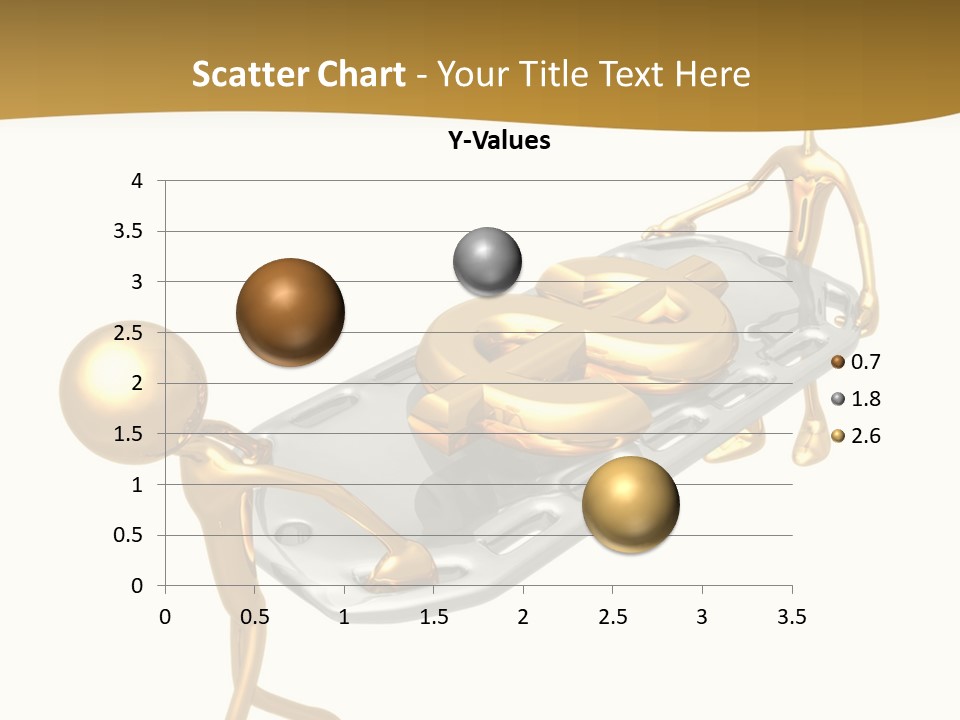 Scatter Chart - Your Title Text Here

Y-Values

4
3.5
3
2.5
2
1.5
1
0.5
0

0 0.5 1 1.5 2 2.5 3 3.5

0.7
1.8
2.6